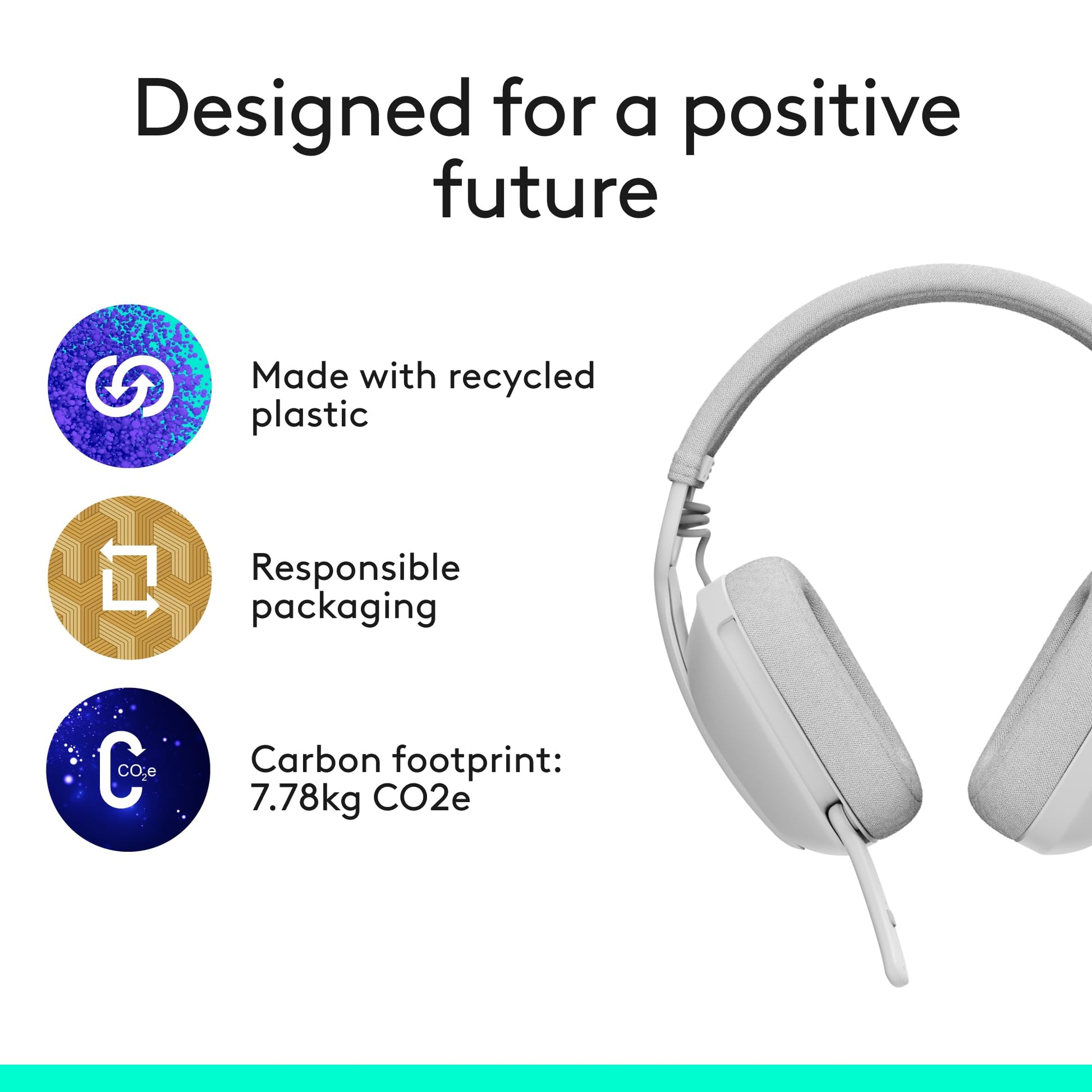 Designed for a positive future

Made with recycled plastic

Responsible packaging

$CO_2e$

Carbon footprint: 7.78kg CO2e